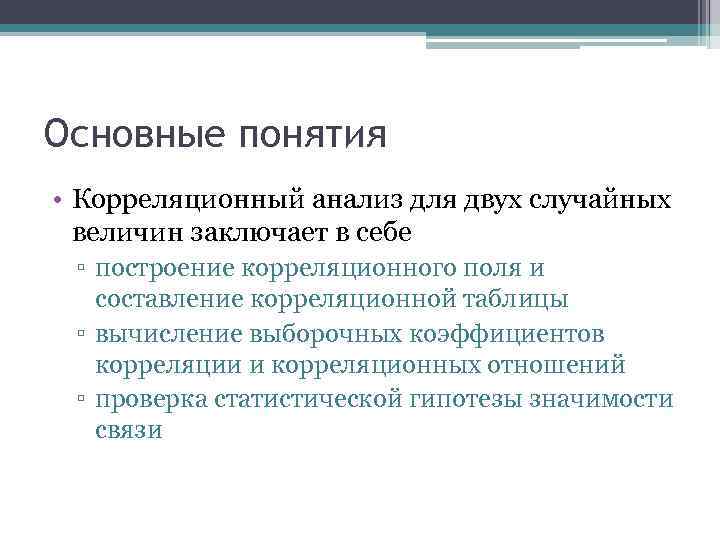 Основные понятия

• Корреляционный анализ для двух случайных величин заключает в себе

▫ построение корреляционного поля и составление корреляционной таблицы
▫ вычисление выборочных коэффициентов корреляции и корреляционных отношений
▫ проверка статистической гипотезы значимости связи